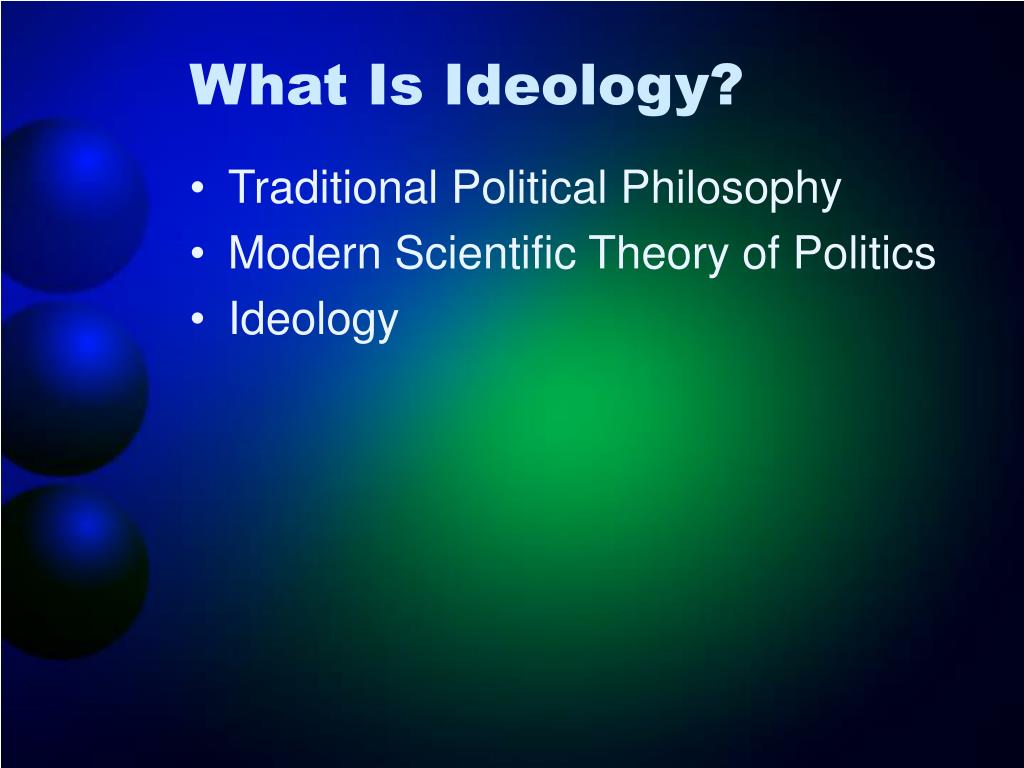 What Is Ideology?

• Traditional Political Philosophy
• Modern Scientific Theory of Politics
• Ideology